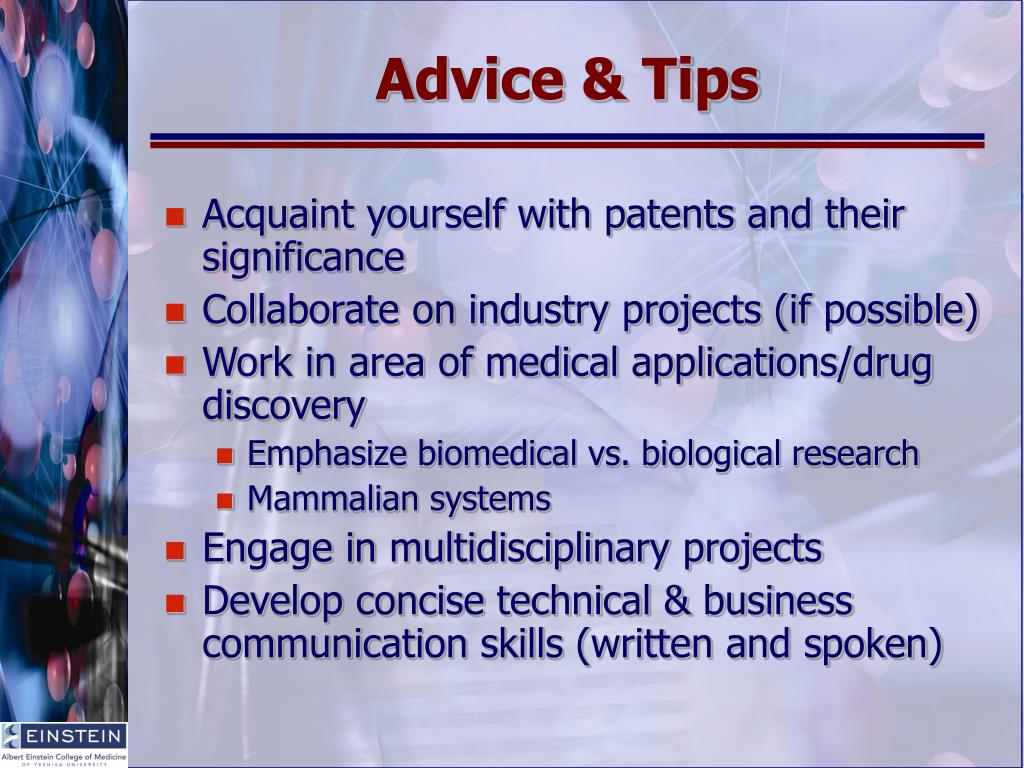 Advice & Tips

- Acquaint yourself with patents and their significance
- Collaborate on industry projects (if possible)
- Work in area of medical applications/drug discovery
  - Emphasize biomedical vs. biological research
  - Mammalian systems
- Engage in multidisciplinary projects
- Develop concise technical & business communication skills (written and spoken)

EINSTEIN
Albert Einstein College of Medicine
OF YESHIVA UNIVERSITY